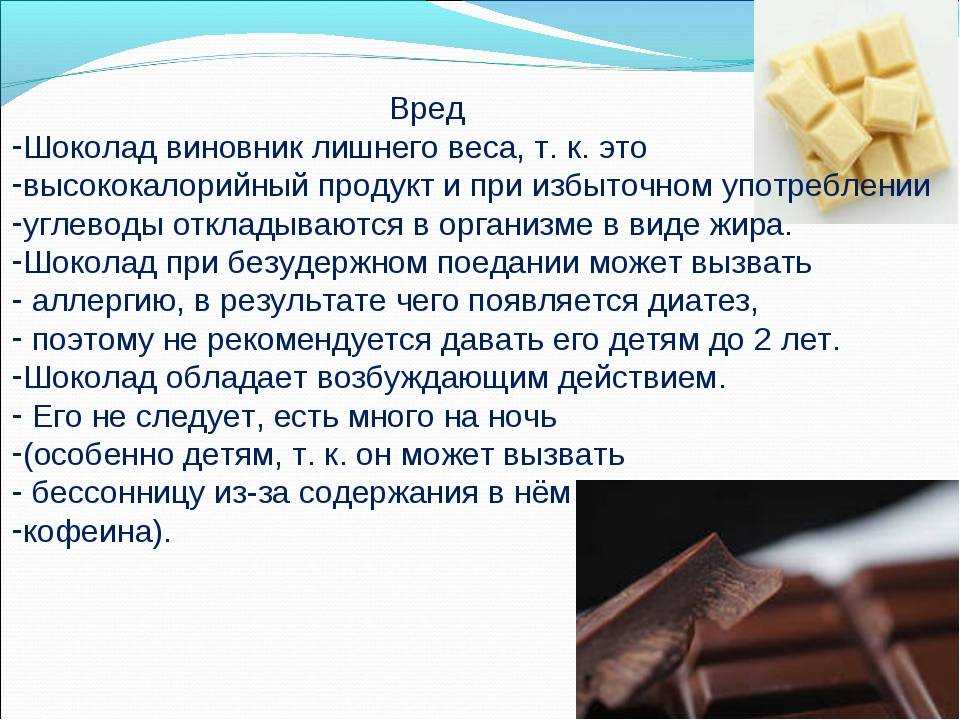 Вред

-Шоколад виновник лишнего веса, т. к. это
-высококалорийный продукт и при избыточном употреблении
-углеводы откладываются в организме в виде жира.
-Шоколад при безудержном поедании может вызвать
- аллергию, в результате чего появляется диатез,
- поэтому не рекомендуется давать его детям до 2 лет.
-Шоколад обладает возбуждающим действием.
- Его не следует, есть много на ночь
-(особенно детям, т. к. он может вызвать
- бессонницу из-за содержания в нём
-кофеина).